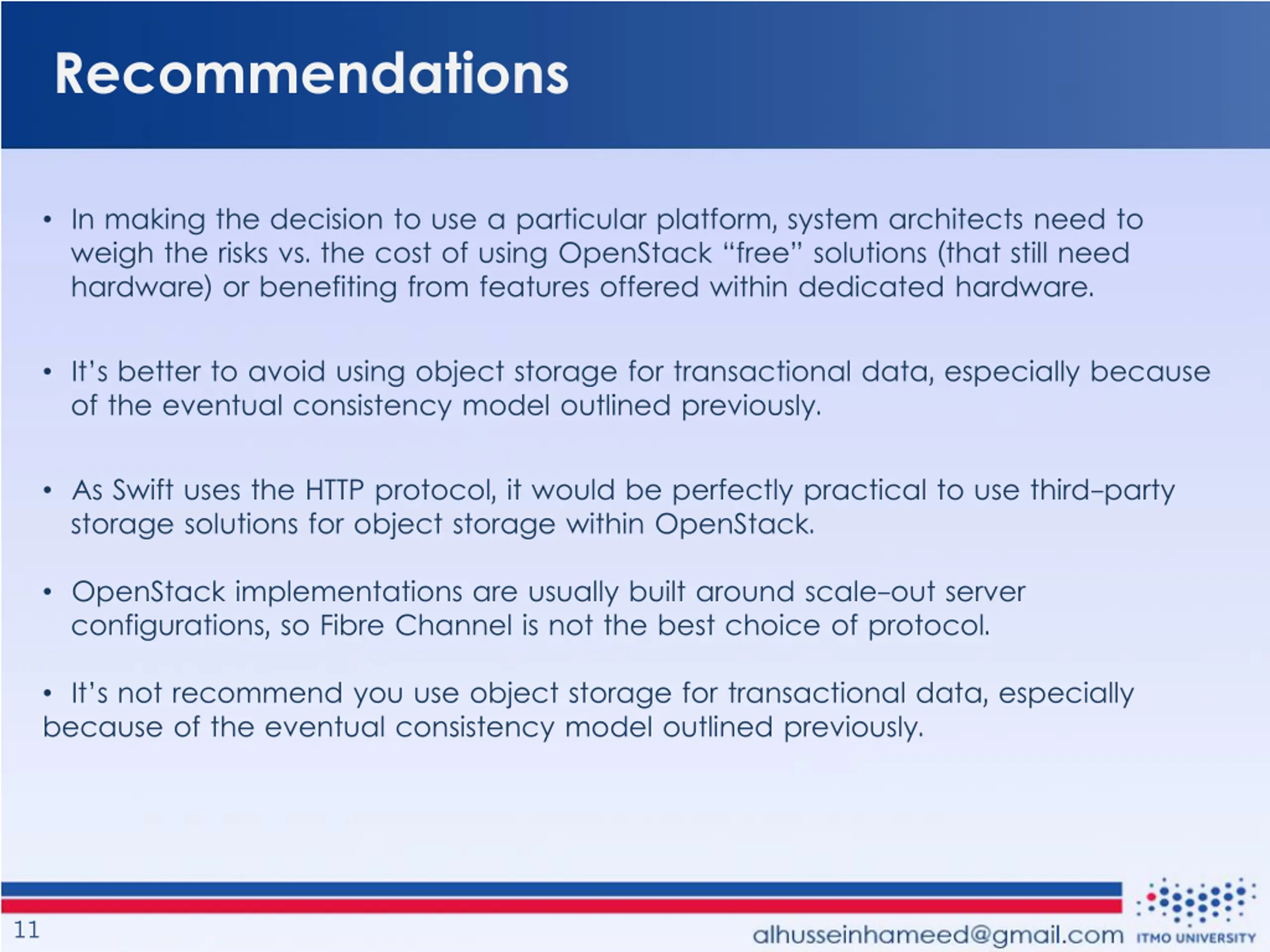 Recommendations

• In making the decision to use a particular platform, system architects need to weigh the risks vs. the cost of using OpenStack “free” solutions (that still need hardware) or benefiting from features offered within dedicated hardware.

• It’s better to avoid using object storage for transactional data, especially because of the eventual consistency model outlined previously.

• As Swift uses the HTTP protocol, it would be perfectly practical to use third-party storage solutions for object storage within OpenStack.

• OpenStack implementations are usually built around scale-out server configurations, so Fibre Channel is not the best choice of protocol.

• It’s not recommend you use object storage for transactional data, especially because of the eventual consistency model outlined previously.

11

alhusseinhameed@gmail.com

ITMO UNIVERSITY